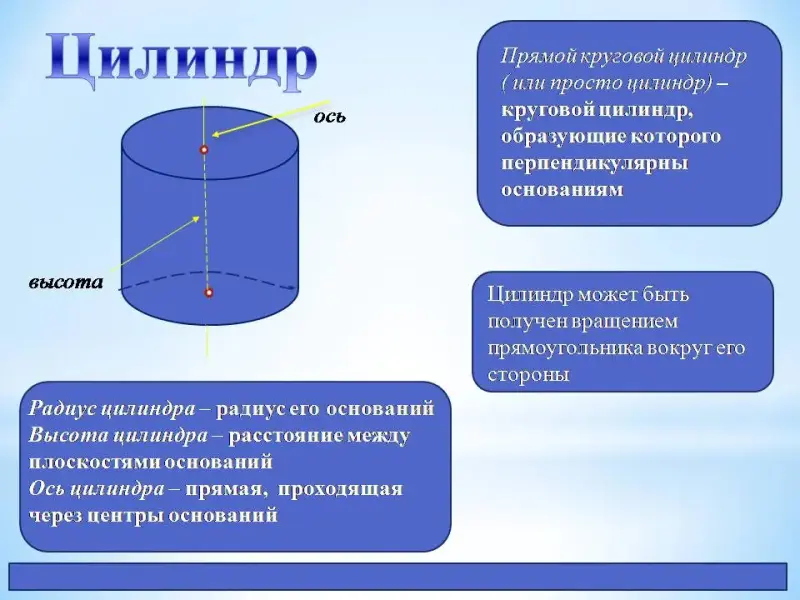 Цилиндр

ось

высота

Прямой круговой цилиндр ( или просто цилиндр) – круговой цилиндр, образующие которого перпендикулярны основаниям

Цилиндр может быть получен вращением прямоугольника вокруг его стороны

Радиус цилиндра – радиус его оснований
Высота цилиндра – расстояние между плоскостями оснований
Ось цилиндра – прямая, проходящая через центры оснований